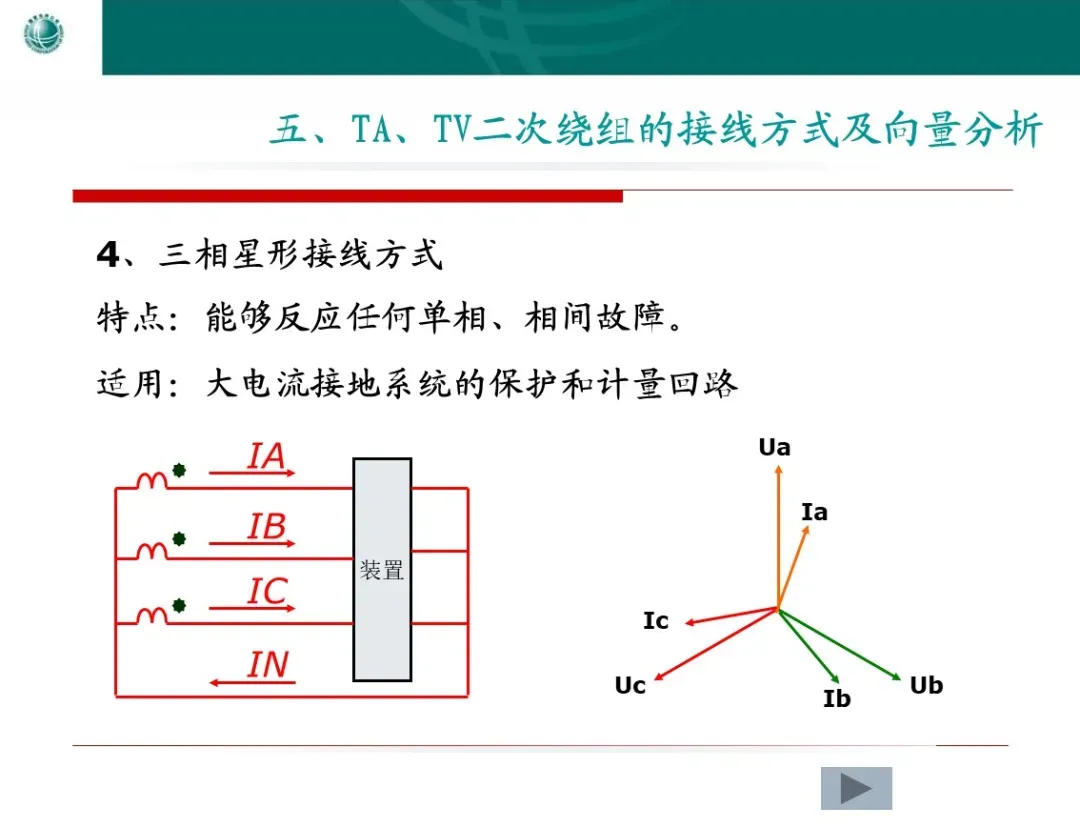 五、TA、TV二次绕组的接线方式及向量分析

4、三相星形接线方式

特点：能够反应任何单相、相间故障。

适用：大电流接地系统的保护和计量回路

IA

IB

IC

IN

装置

Ua

Ia

Ic

Uc

Ib

Ub